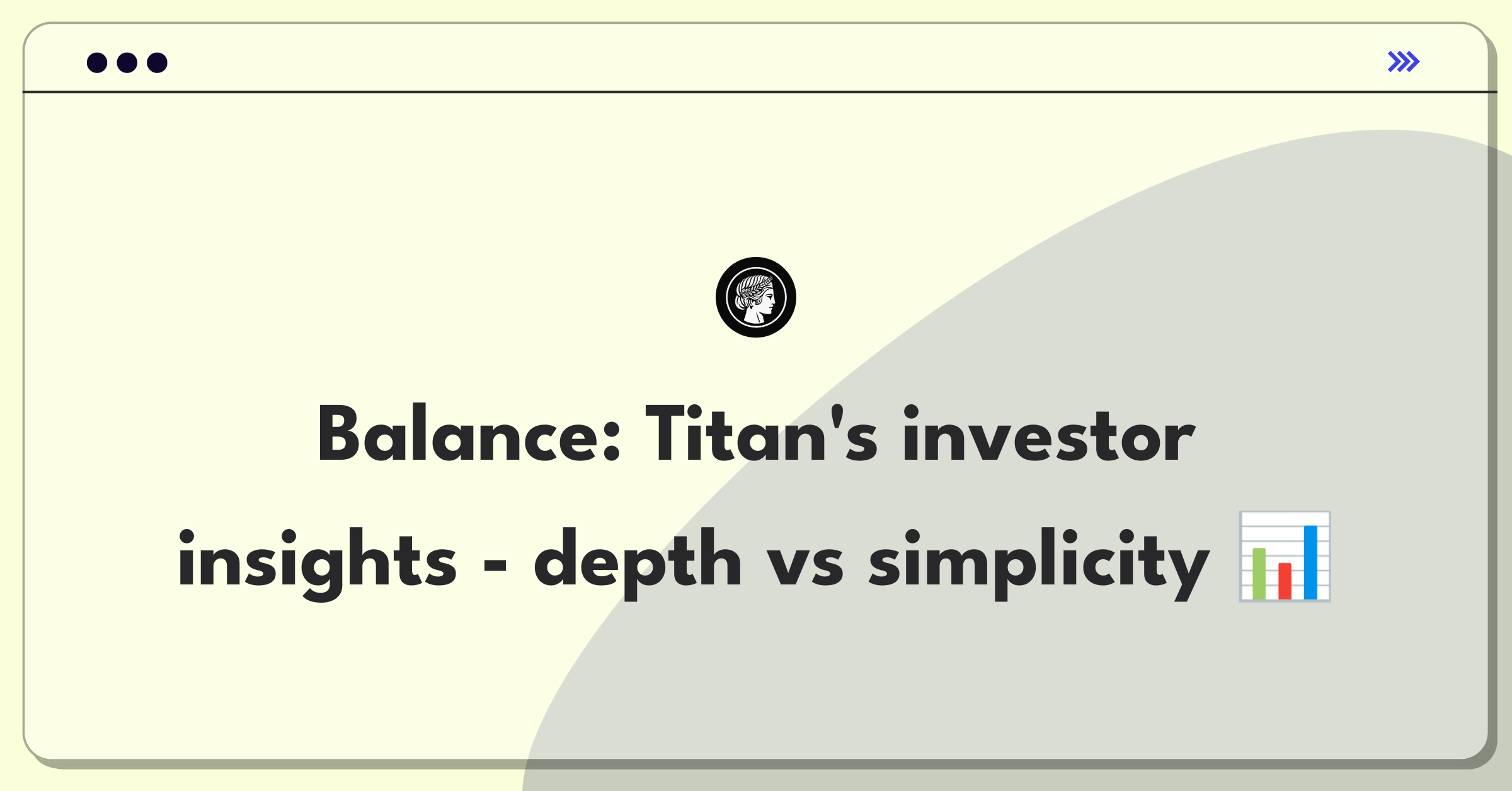 Balance: Titan's investor insights - depth vs simplicity 📊